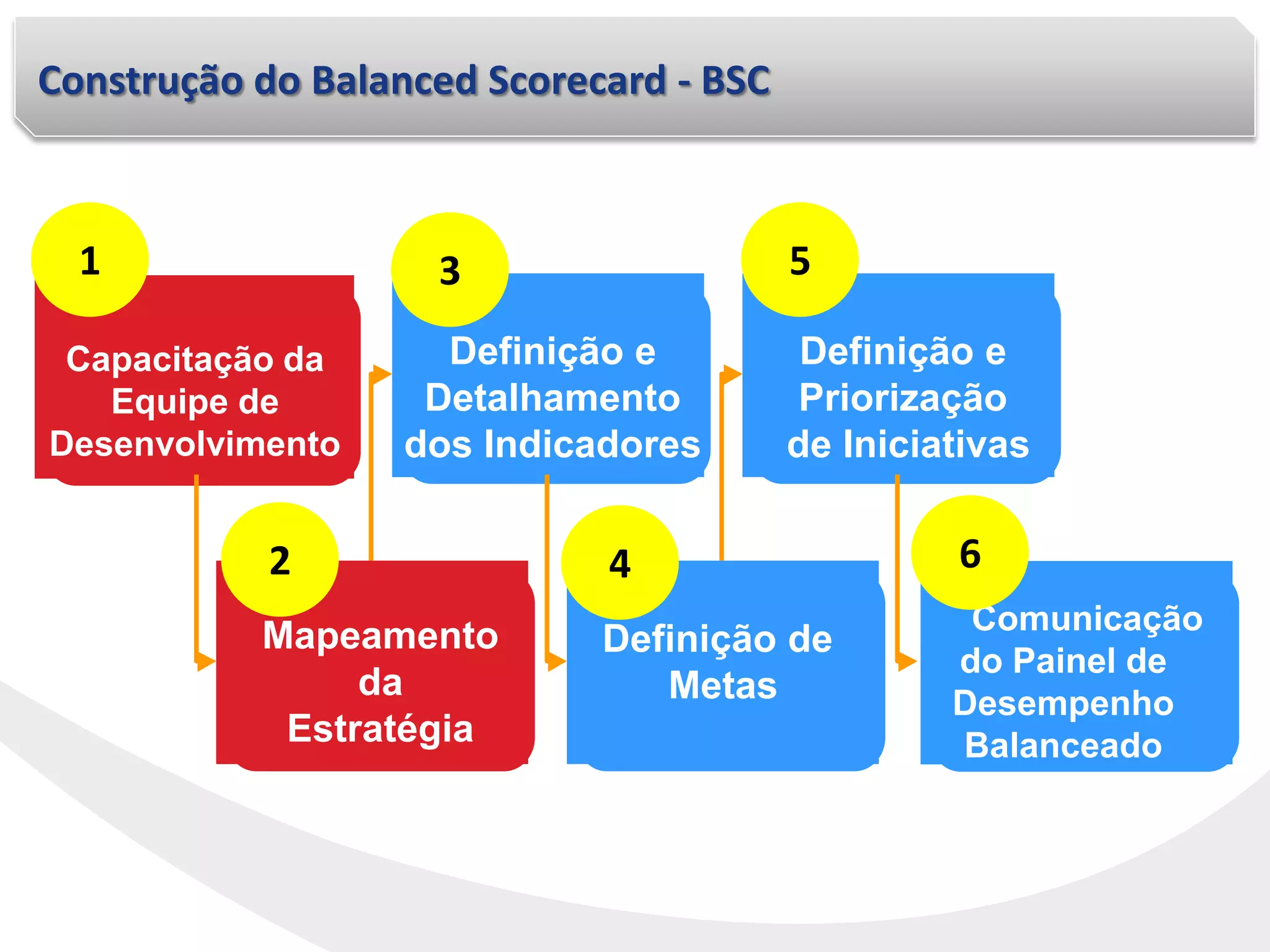 Construção do Balanced Scorecard - BSC

1
Capacitação da Equipe de Desenvolvimento

2
Mapeamento da Estratégia

3
Definição e Detalhamento dos Indicadores

4
Definição de Metas

5
Definição e Priorização de Iniciativas

6
Comunicação do Painel de Desempenho Balanceado